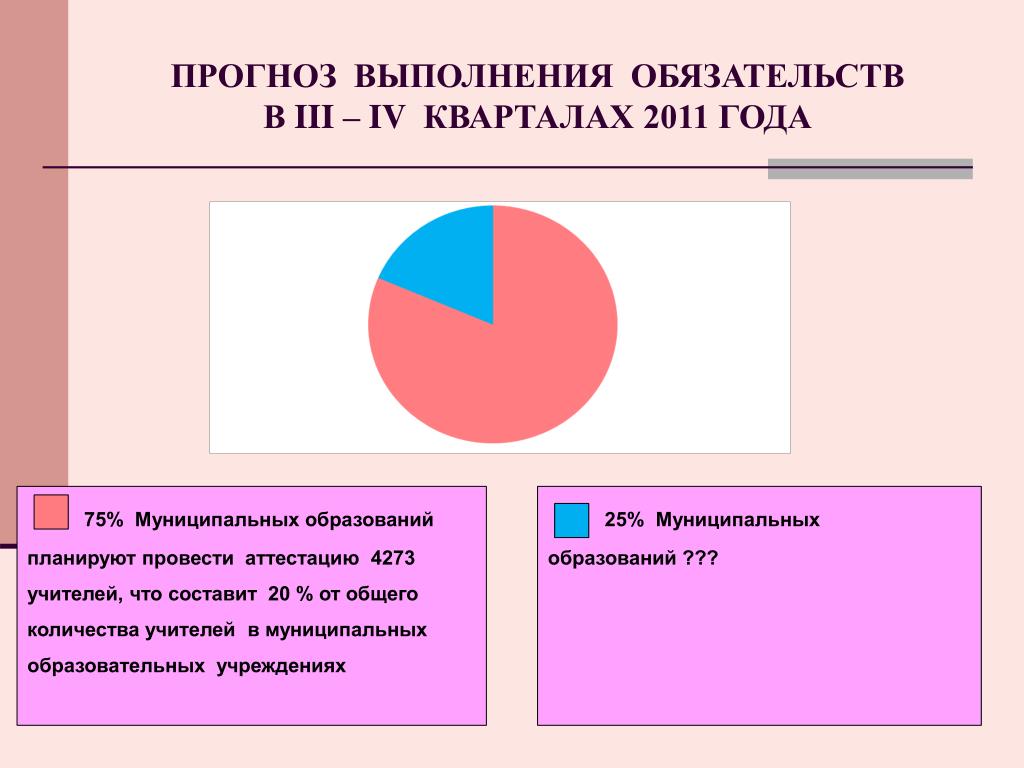 ПРОГНОЗ ВЫПОЛНЕНИЯ ОБЯЗАТЕЛЬСТВ В III – IV КВАРТАЛАХ 2011 ГОДА

75% Муниципальных образований планируют провести аттестацию 4273 учителей, что составит 20 % от общего количества учителей в муниципальных образовательных учреждениях

25% Муниципальных образований ???